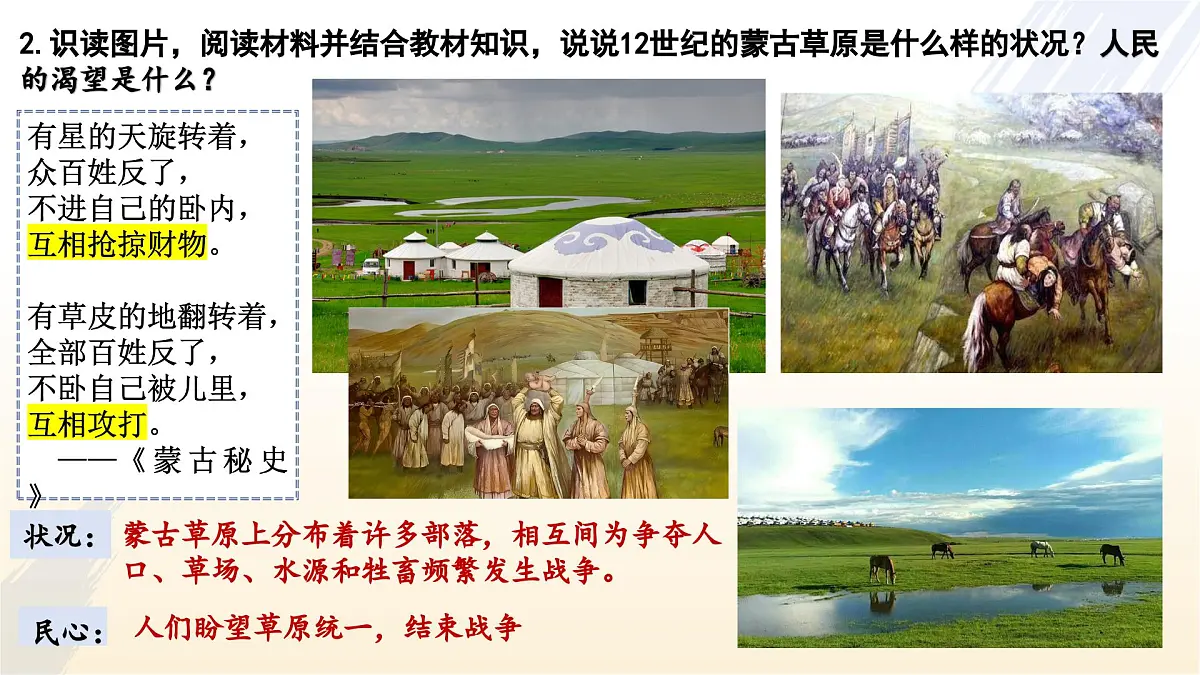 2.识读图片，阅读材料并结合教材知识，说说12世纪的蒙古草原是什么样的状况？人民的渴望是什么？

有星的天旋转着，
众百姓反了，
不进自己的卧内，
互相抢掠财物。

有草皮的地翻转着，
全部百姓反了，
不卧自己被儿里，
互相攻打。
——《蒙古秘史》

状况：蒙古草原上分布着许多部落，相互间为争夺人口、草场、水源和牲畜频繁发生战争。

民心：人们盼望草原统一，结束战争